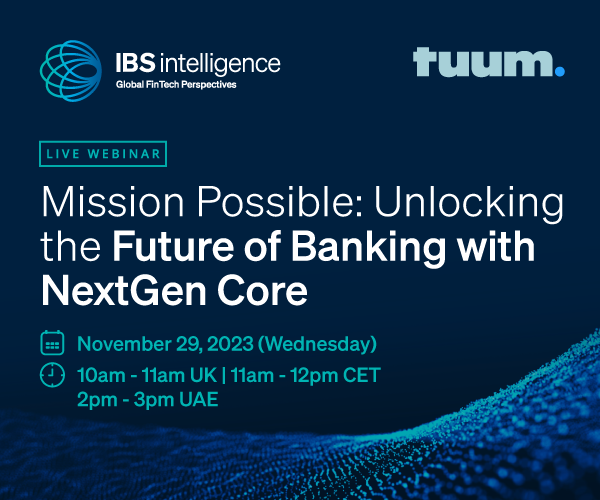 IBS intelligence
Global FinTech Perspectives

tuum.

LIVE WEBINAR

Mission Possible: Unlocking the Future of Banking with NextGen Core

November 29, 2023 (Wednesday)

10am - 11am UK | 11am - 12pm CET
2pm - 3pm UAE